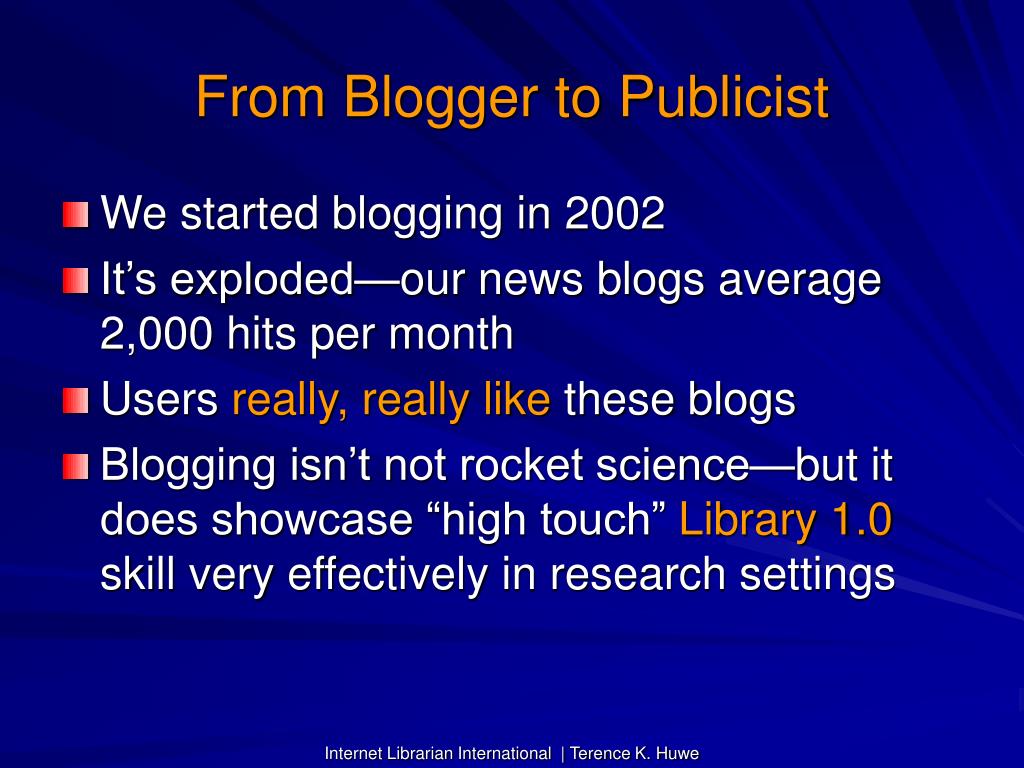 From Blogger to Publicist

We started blogging in 2002

It’s exploded—our news blogs average 2,000 hits per month

Users really, really like these blogs

Blogging isn’t not rocket science—but it does showcase “high touch” Library 1.0 skill very effectively in research settings

Internet Librarian International | Terence K. Huwe